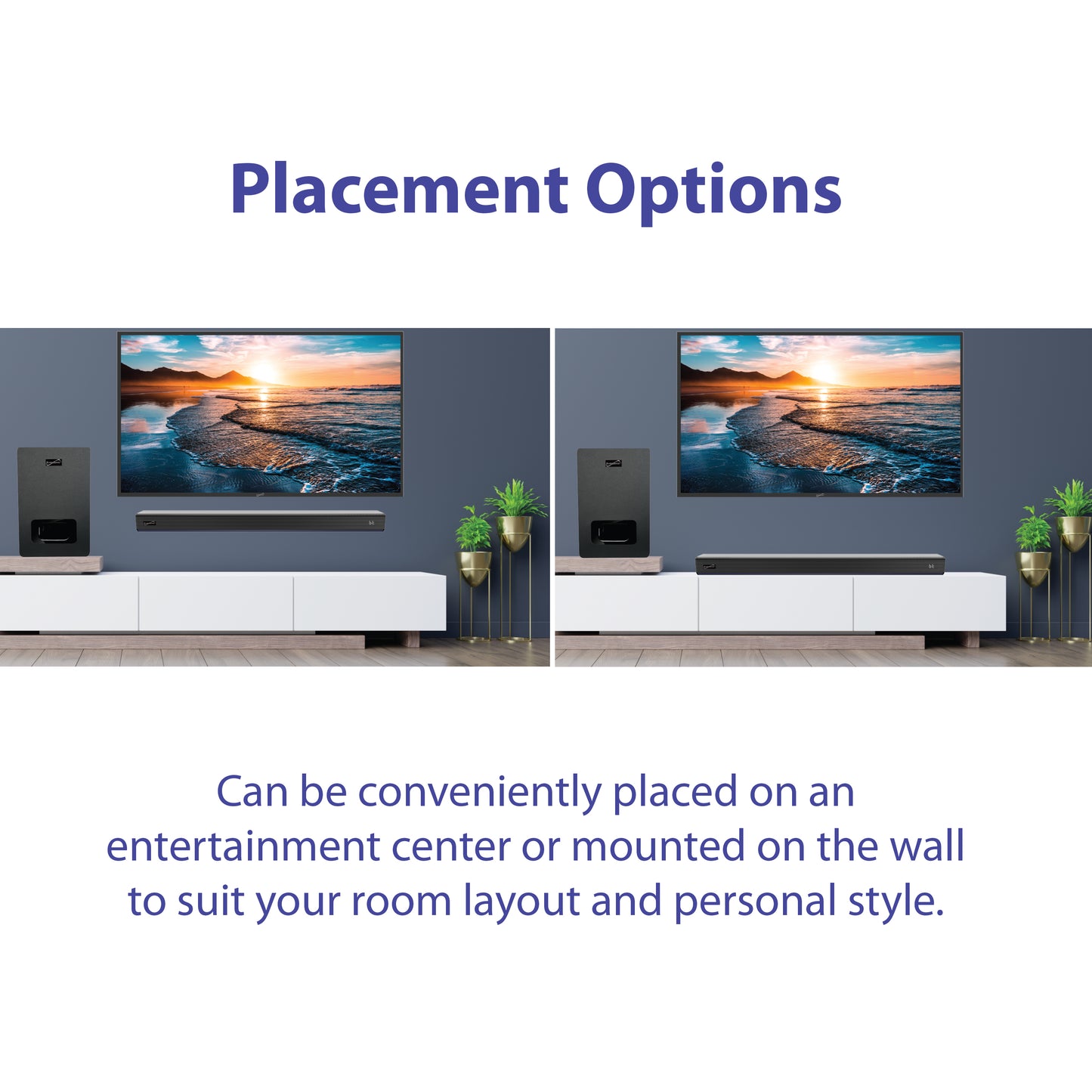 Placement Options

Can be conveniently placed on an entertainment center or mounted on the wall to suit your room layout and personal style.